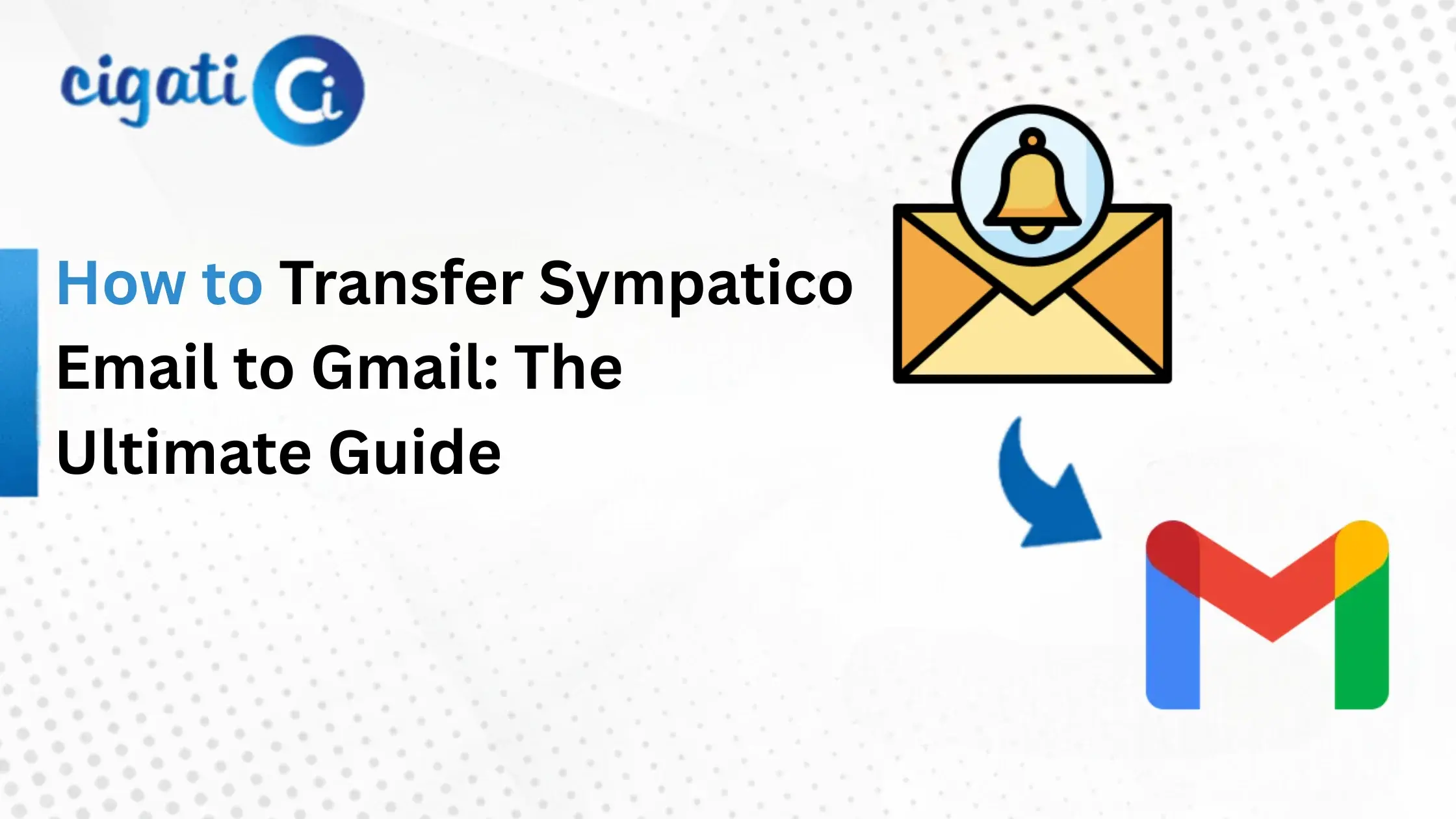 cigati Ci

How to Transfer Sympatico Email to Gmail: The Ultimate Guide